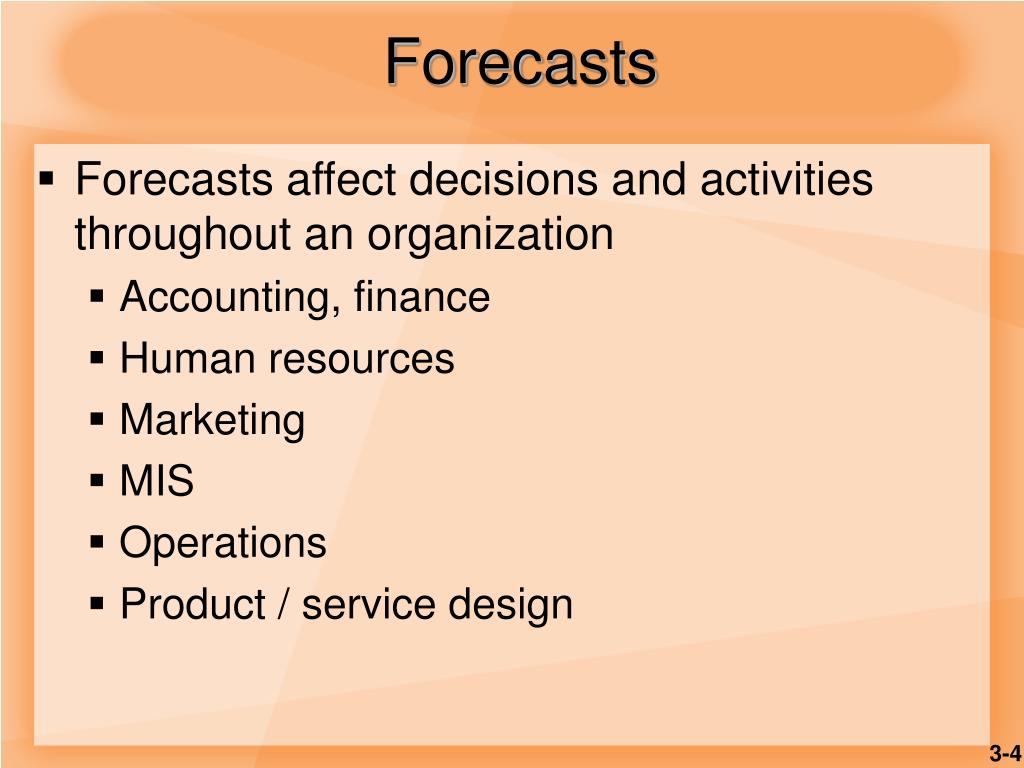 Forecasts

▪ Forecasts affect decisions and activities throughout an organization
  ▪ Accounting, finance
  ▪ Human resources
  ▪ Marketing
  ▪ MIS
  ▪ Operations
  ▪ Product / service design

3-4